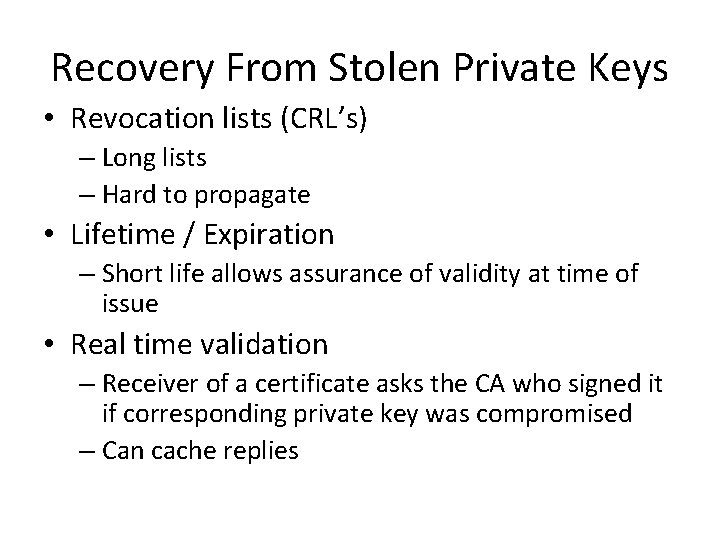 Recovery From Stolen Private Keys

• Revocation lists (CRL's)
– Long lists
– Hard to propagate
• Lifetime / Expiration
– Short life allows assurance of validity at time of issue
• Real time validation
– Receiver of a certificate asks the CA who signed it if corresponding private key was compromised
– Can cache replies